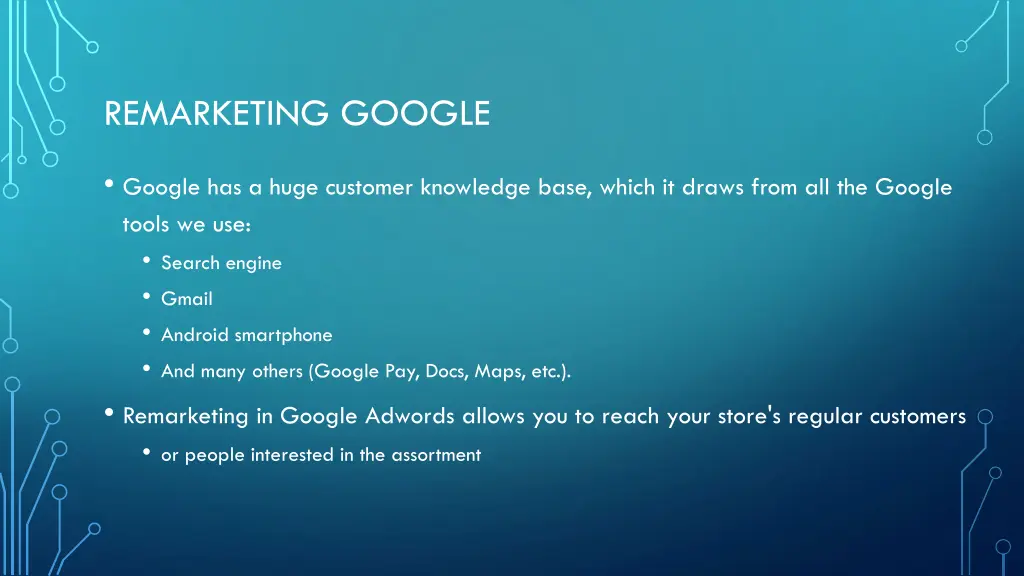 REMARKETING GOOGLE

• Google has a huge customer knowledge base, which it draws from all the Google tools we use:
  • Search engine
  • Gmail
  • Android smartphone
  • And many others (Google Pay, Docs, Maps, etc.).

• Remarketing in Google Adwords allows you to reach your store's regular customers
  • or people interested in the assortment